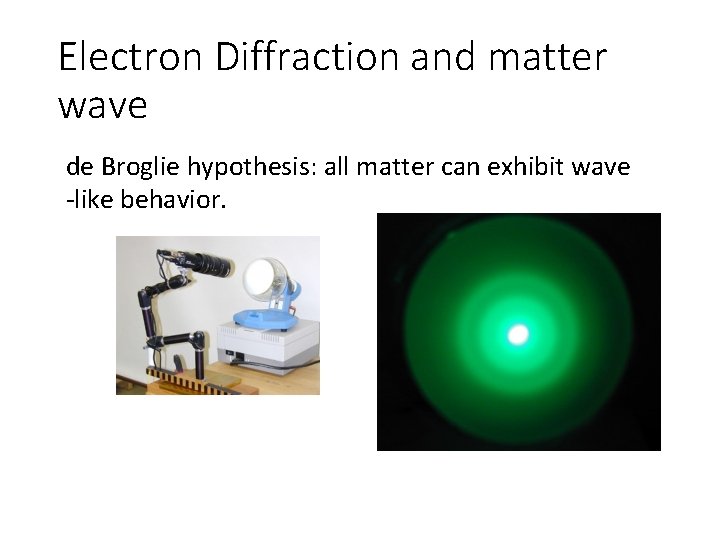 Electron Diffraction and matter wave

de Broglie hypothesis: all matter can exhibit wave -like behavior.